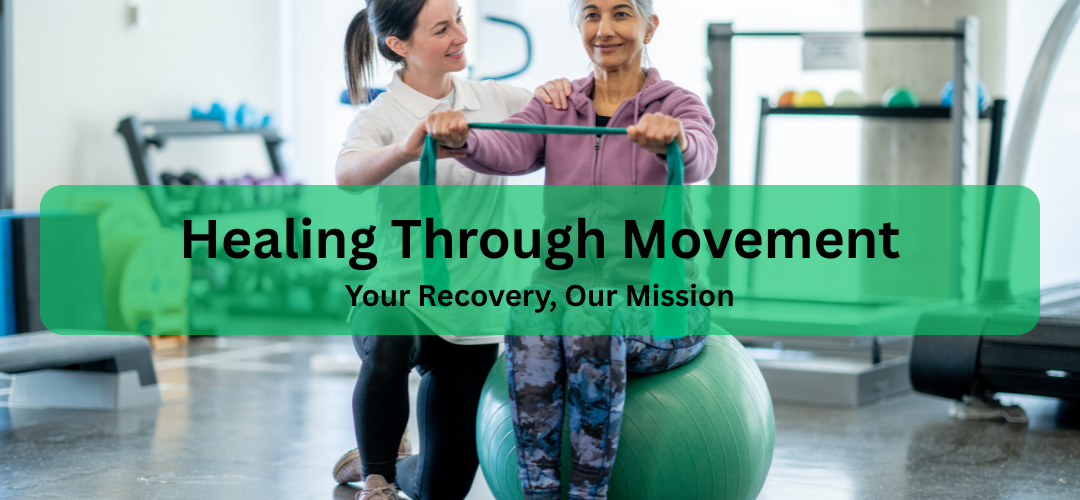 Healing Through Movement
Your Recovery, Our Mission